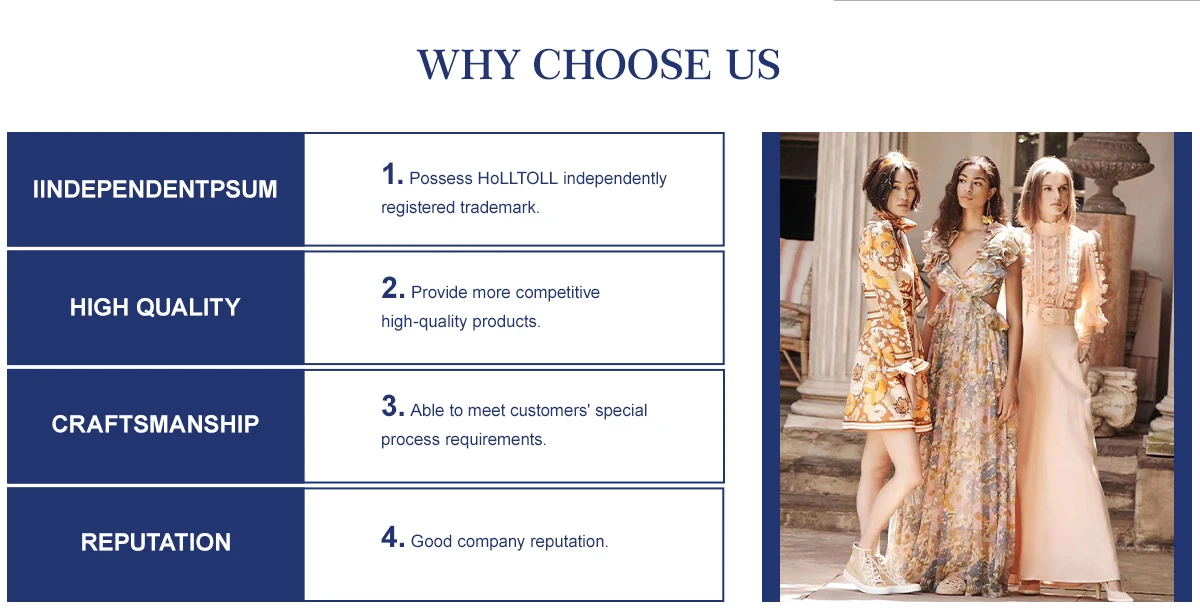 WHY CHOOSE US

IINDEPENDENTPSUM

1. Possess HoLLTOLL independently registered trademark.

HIGH QUALITY

2. Provide more competitive high-quality products.

CRAFTSMANSHIP

3. Able to meet customers' special process requirements.

REPUTATION

4. Good company reputation.